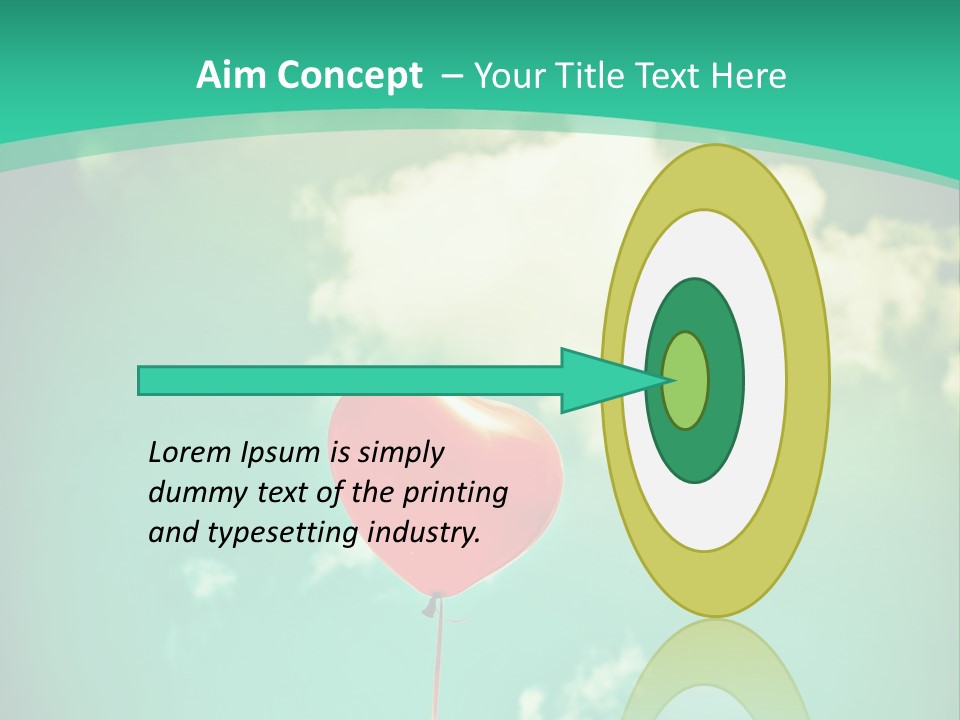 Aim Concept – Your Title Text Here

Lorem Ipsum is simply dummy text of the printing and typesetting industry.